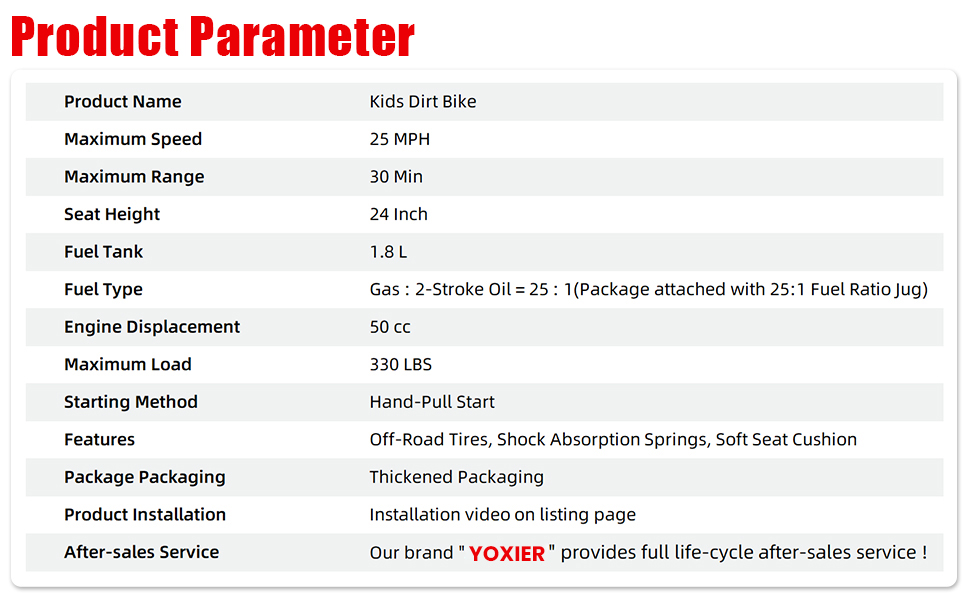 Product Parameter

| Product Name | Kids Dirt Bike |
|---|---|
| Maximum Speed | 25 MPH |
| Maximum Range | 30 Min |
| Seat Height | 24 Inch |
| Fuel Tank | 1.8 L |
| Fuel Type | Gas : 2-Stroke Oil = 25 : 1(Package attached with 25:1 Fuel Ratio Jug) |
| Engine Displacement | 50 cc |
| Maximum Load | 330 LBS |
| Starting Method | Hand-Pull Start |
| Features | Off-Road Tires, Shock Absorption Springs, Soft Seat Cushion |
| Package Packaging | Thickened Packaging |
| Product Installation | Installation video on listing page |
| After-sales Service | Our brand " YOXIER " provides full life-cycle after-sales service ! |